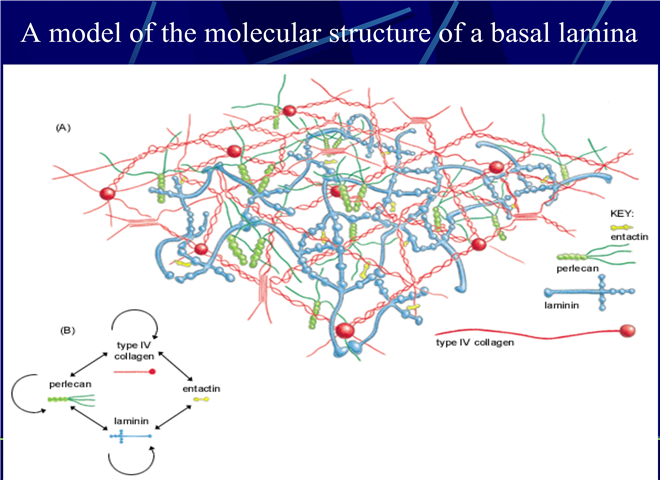 A model of the molecular structure of a basal lamina

(A)

KEY:
entactin
perlecan
laminin
type IV collagen

(B)
type IV collagen
perlecan
entactin
laminin